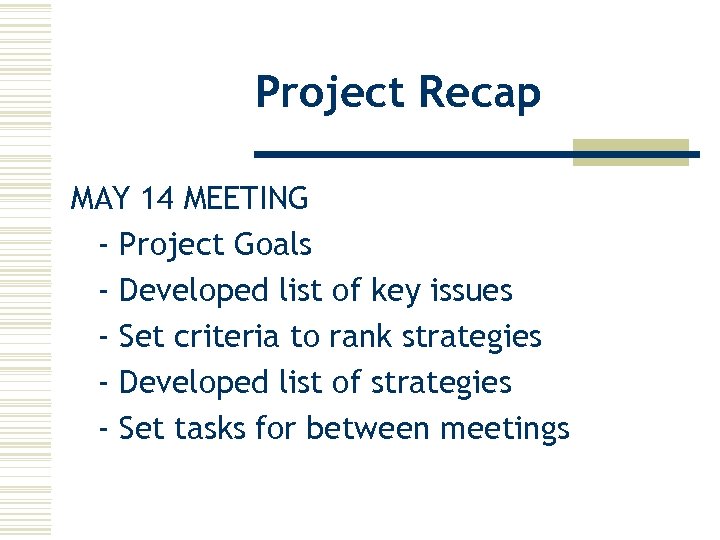 Project Recap

MAY 14 MEETING
- Project Goals
- Developed list of key issues
- Set criteria to rank strategies
- Developed list of strategies
- Set tasks for between meetings